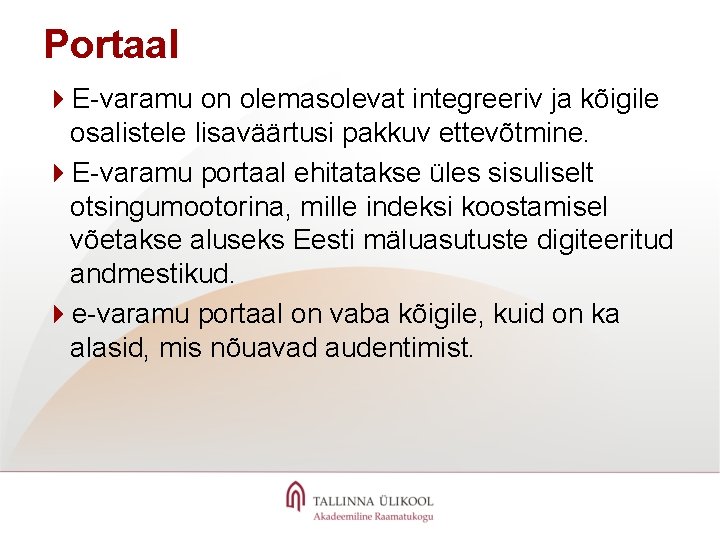 Portaal

E-varamu on olemasolevat integreeriv ja kõigile osalistele lisaväärtusi pakkuv ettevõtmine.

E-varamu portaal ehitatakse üles sisuliselt otsingumootorina, mille indeksi koostamisel võetakse aluseks Eesti mäluasutuste digiteeritud andmestikud.

e-varamu portaal on vaba kõigile, kuid on ka alasid, mis nõuavad audentimist.

TALLINNA ÜLIKOOL
Akadeemiline Raamatukogu